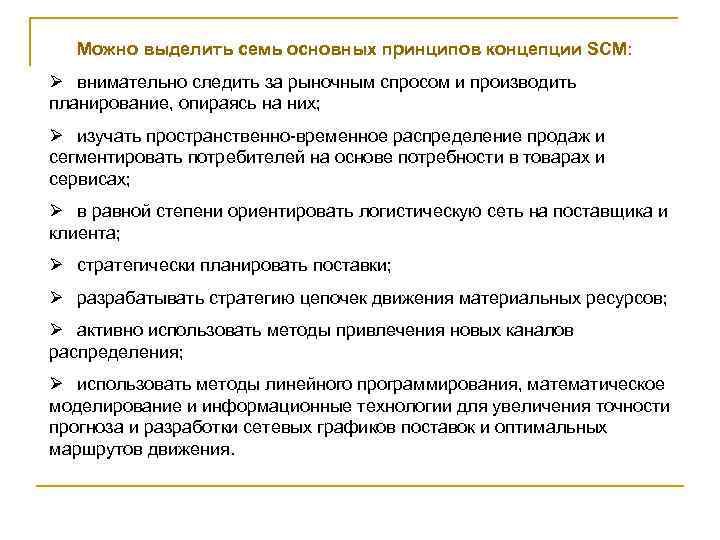 Можно выделить семь основных принципов концепции SCM:

➢ внимательно следить за рыночным спросом и производить планирование, опираясь на них;

➢ изучать пространственно-временное распределение продаж и сегментировать потребителей на основе потребности в товарах и сервисах;

➢ в равной степени ориентировать логистическую сеть на поставщика и клиента;

➢ стратегически планировать поставки;

➢ разрабатывать стратегию цепочек движения материальных ресурсов;

➢ активно использовать методы привлечения новых каналов распределения;

➢ использовать методы линейного программирования, математическое моделирование и информационные технологии для увеличения точности прогноза и разработки сетевых графиков поставок и оптимальных маршрутов движения.